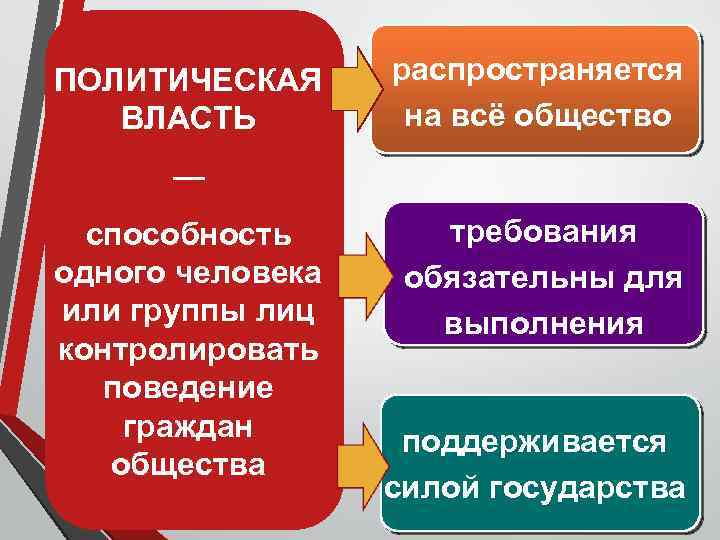 ПОЛИТИЧЕСКАЯ ВЛАСТЬ

—

способность одного человека или группы лиц контролировать поведение граждан общества

распространяется на всё общество

требования обязательны для выполнения

поддерживается силой государства